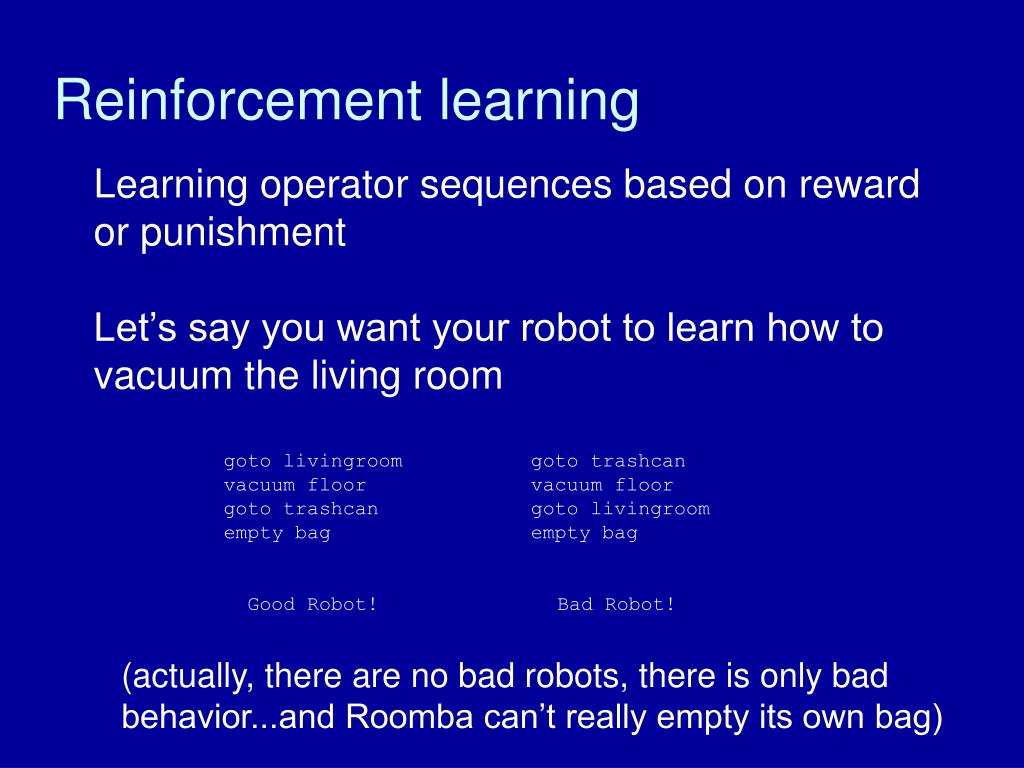 Reinforcement learning

Learning operator sequences based on reward or punishment

Let’s say you want your robot to learn how to vacuum the living room

goto livingroom
vacuum floor
goto trashcan
empty bag

Good Robot!

goto trashcan
vacuum floor
goto livingroom
empty bag

Bad Robot!

(actually, there are no bad robots, there is only bad behavior...and Roomba can’t really empty its own bag)